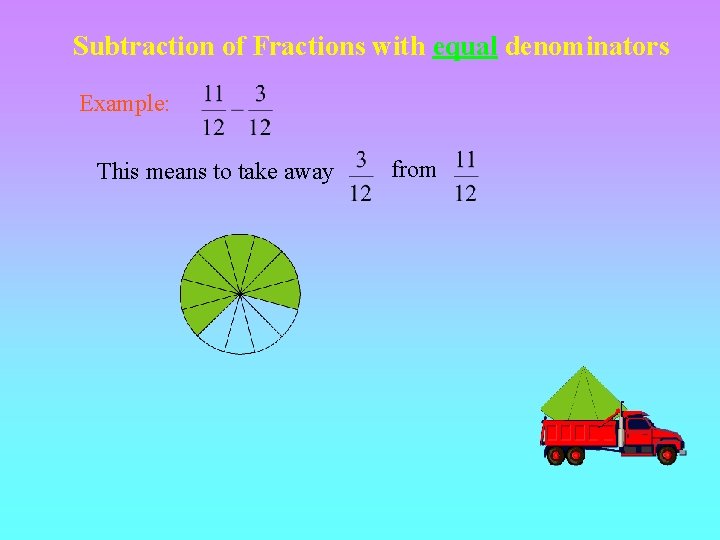 Subtraction of Fractions with equal denominators

Example: $\frac{11}{12} - \frac{3}{12}$

This means to take away $\frac{3}{12}$ from $\frac{11}{12}$